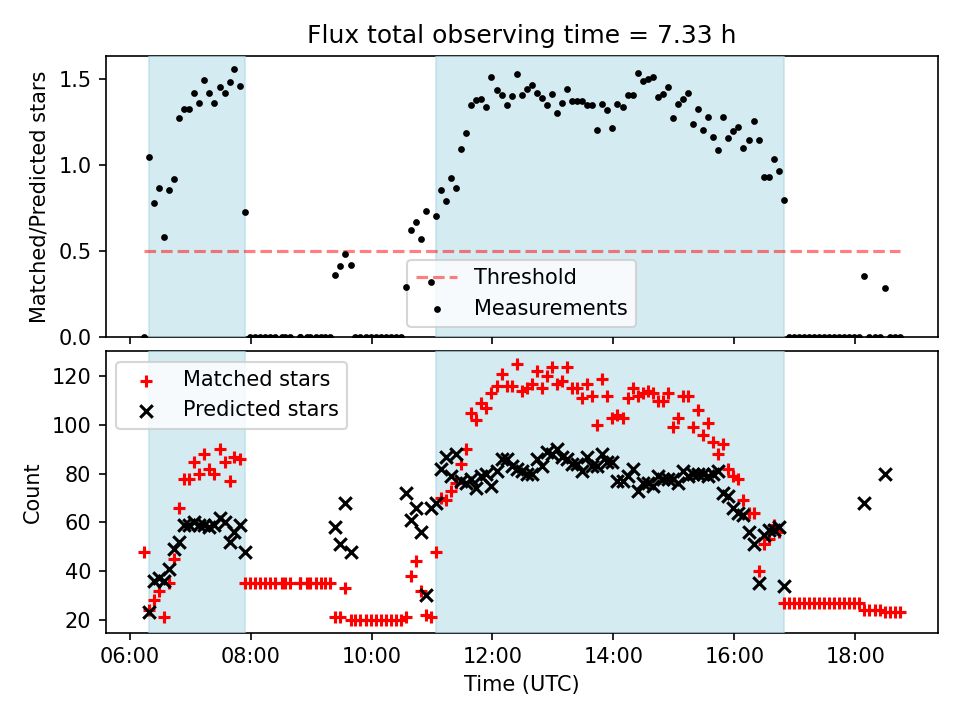 Flux total observing time = 7.33 h

Matched/Predicted stars

1.5
1.0
0.5
0.0

Threshold
Measurements

Matched stars
Predicted stars

Count

120
100
80
60
40
20

06:00
08:00
10:00
12:00
14:00
16:00
18:00

Time (UTC)